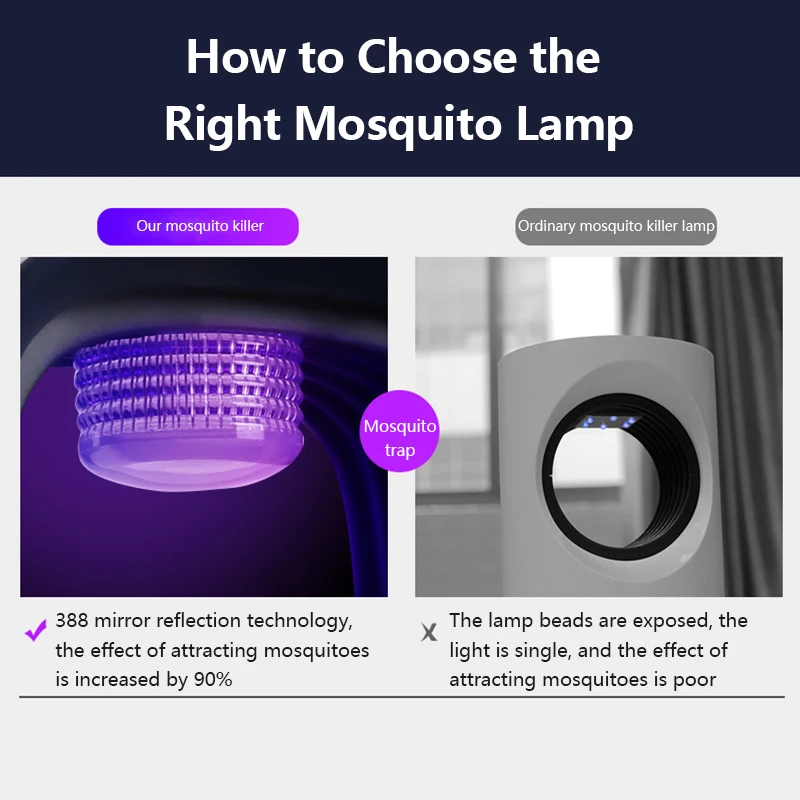 How to Choose the Right Mosquito Lamp

Our mosquito killer

Ordinary mosquito killer lamp

Mosquito trap

✓ 388 mirror reflection technology, the effect of attracting mosquitoes is increased by 90%

X The lamp beads are exposed, the light is single, and the effect of attracting mosquitoes is poor